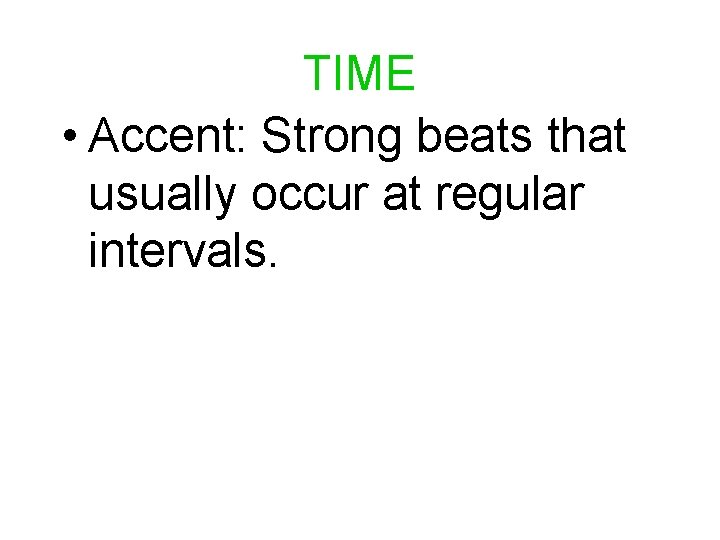 TIME

• Accent: Strong beats that usually occur at regular intervals.